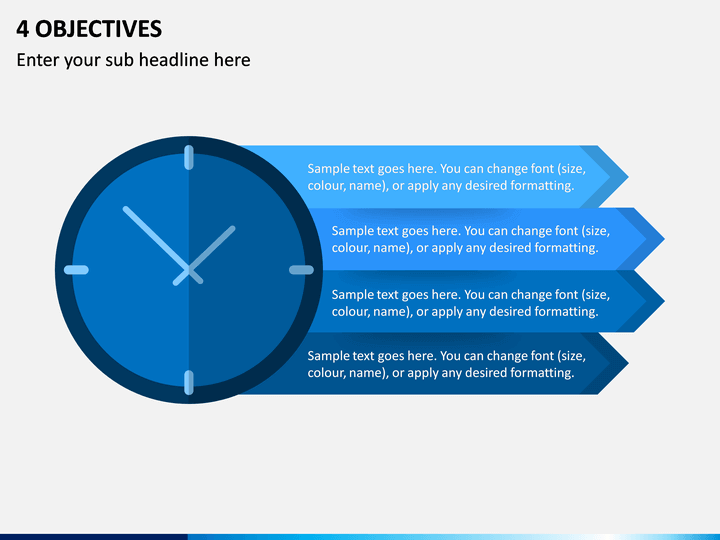 4 OBJECTIVES

Enter your sub headline here

Sample text goes here. You can change font (size, colour, name), or apply any desired formatting.

Sample text goes here. You can change font (size, colour, name), or apply any desired formatting.

Sample text goes here. You can change font (size, colour, name), or apply any desired formatting.

Sample text goes here. You can change font (size, colour, name), or apply any desired formatting.